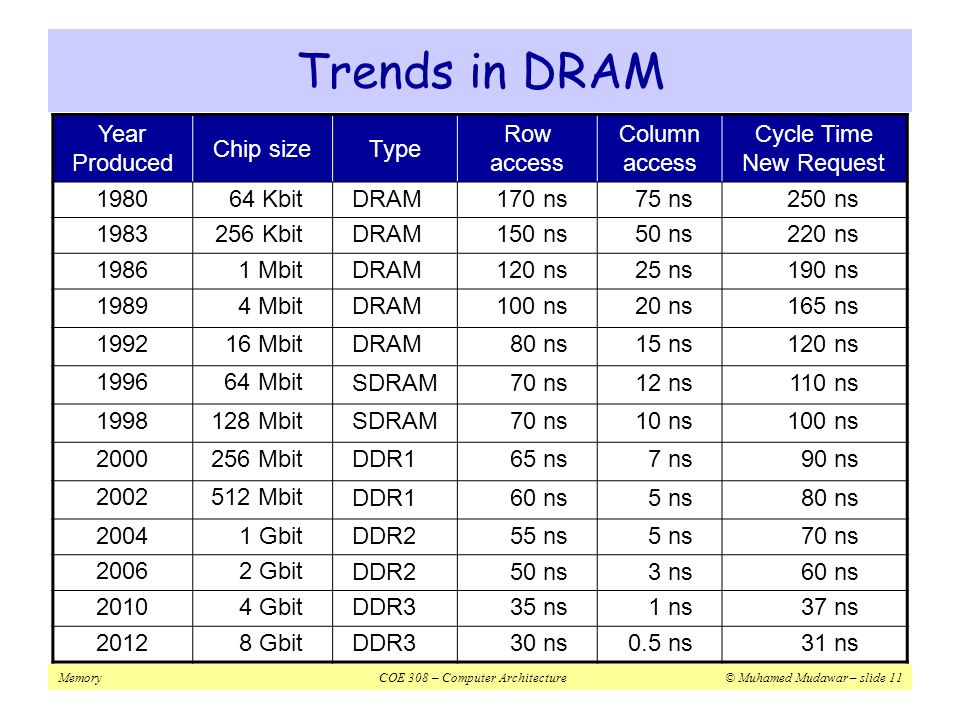 Trends in DRAM

| Year Produced | Chip size | Type | Row access | Column access | Cycle Time New Request |
|---|---|---|---|---|---|
| 1980 | 64 Kbit | DRAM | 170 ns | 75 ns | 250 ns |
| 1983 | 256 Kbit | DRAM | 150 ns | 50 ns | 220 ns |
| 1986 | 1 Mbit | DRAM | 120 ns | 25 ns | 190 ns |
| 1989 | 4 Mbit | DRAM | 100 ns | 20 ns | 165 ns |
| 1992 | 16 Mbit | DRAM | 80 ns | 15 ns | 120 ns |
| 1996 | 64 Mbit | SDRAM | 70 ns | 12 ns | 110 ns |
| 1998 | 128 Mbit | SDRAM | 70 ns | 10 ns | 100 ns |
| 2000 | 256 Mbit | DDR1 | 65 ns | 7 ns | 90 ns |
| 2002 | 512 Mbit | DDR1 | 60 ns | 5 ns | 80 ns |
| 2004 | 1 Gbit | DDR2 | 55 ns | 5 ns | 70 ns |
| 2006 | 2 Gbit | DDR2 | 50 ns | 3 ns | 60 ns |
| 2010 | 4 Gbit | DDR3 | 35 ns | 1 ns | 37 ns |
| 2012 | 8 Gbit | DDR3 | 30 ns | 0.5 ns | 31 ns |

Memory COE 308 – Computer Architecture © Muhamed Mudawar – slide 11